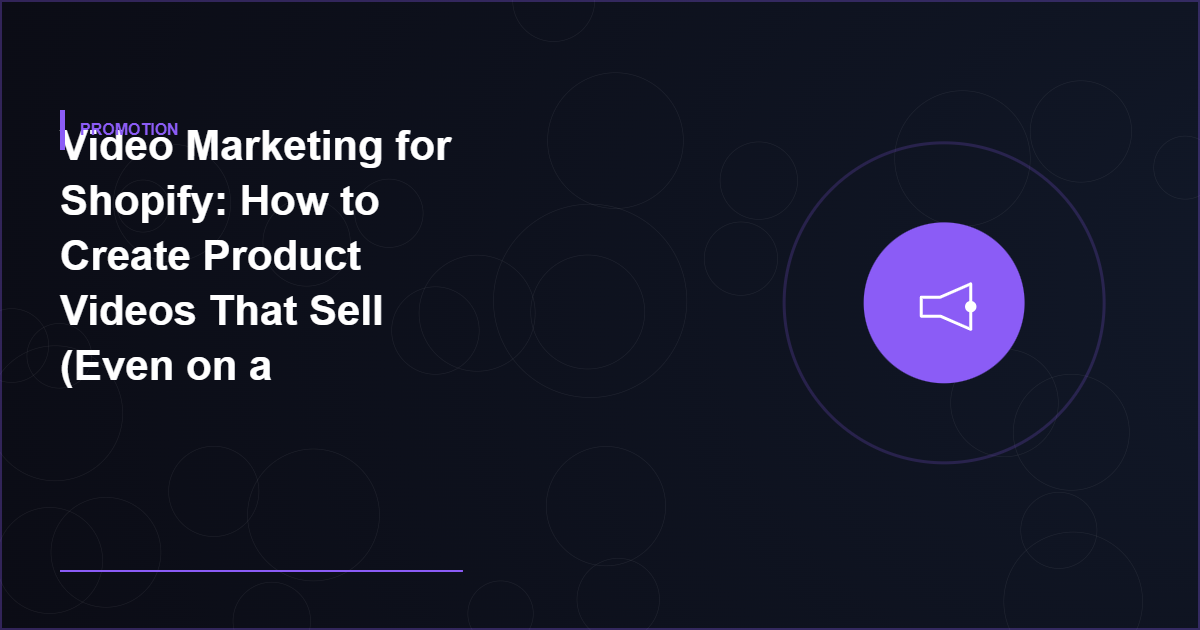 PROMOTION

Video Marketing for Shopify: How to Create Product Videos That Sell (Even on a